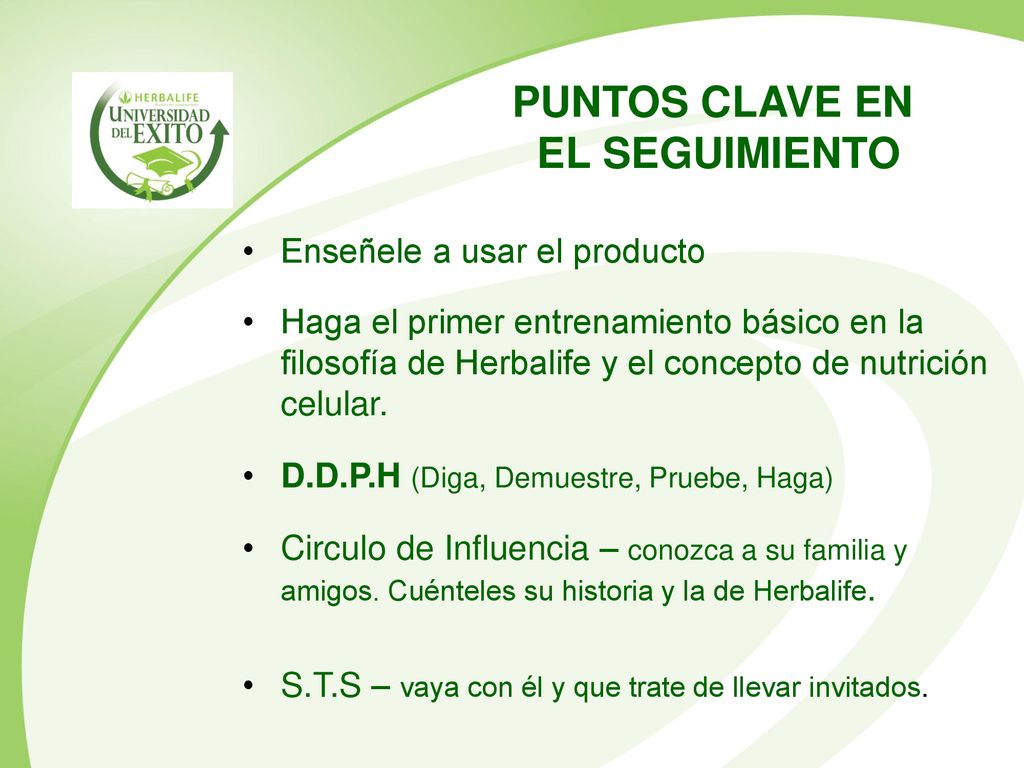 HERBALIFE
UNIVERSIDAD DEL EXITO

PUNTOS CLAVE EN EL SEGUIMIENTO

• Enseñele a usar el producto

• Haga el primer entrenamiento básico en la filosofía de Herbalife y el concepto de nutrición celular.

• D.D.P.H (Diga, Demuestre, Pruebe, Haga)

• Circulo de Influencia – conozca a su familia y amigos. Cuénteles su historia y la de Herbalife.

• S.T.S – vaya con él y que trate de llevar invitados.